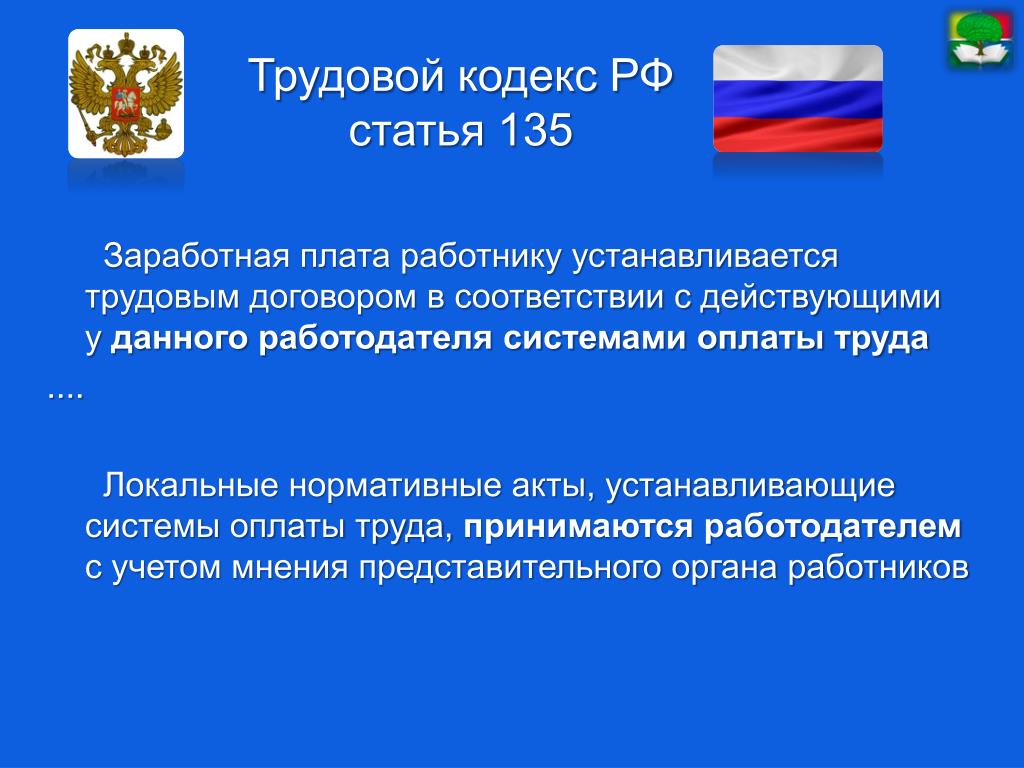 Трудовой кодекс РФ
статья 135

Заработная плата работнику устанавливается трудовым договором в соответствии с действующими у данного работодателя системами оплаты труда ....

Локальные нормативные акты, устанавливающие системы оплаты труда, принимаются работодателем с учетом мнения представительного органа работников